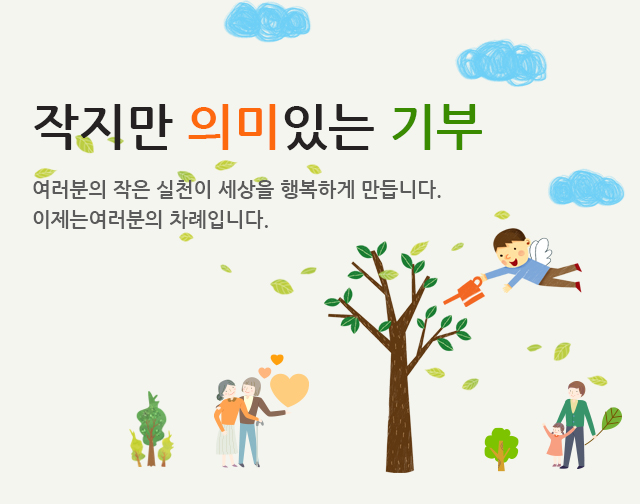 작지만 의미있는 기부

여러분의 작은 실천이 세상을 행복하게 만듭니다.
이제는여러분의 차례입니다.